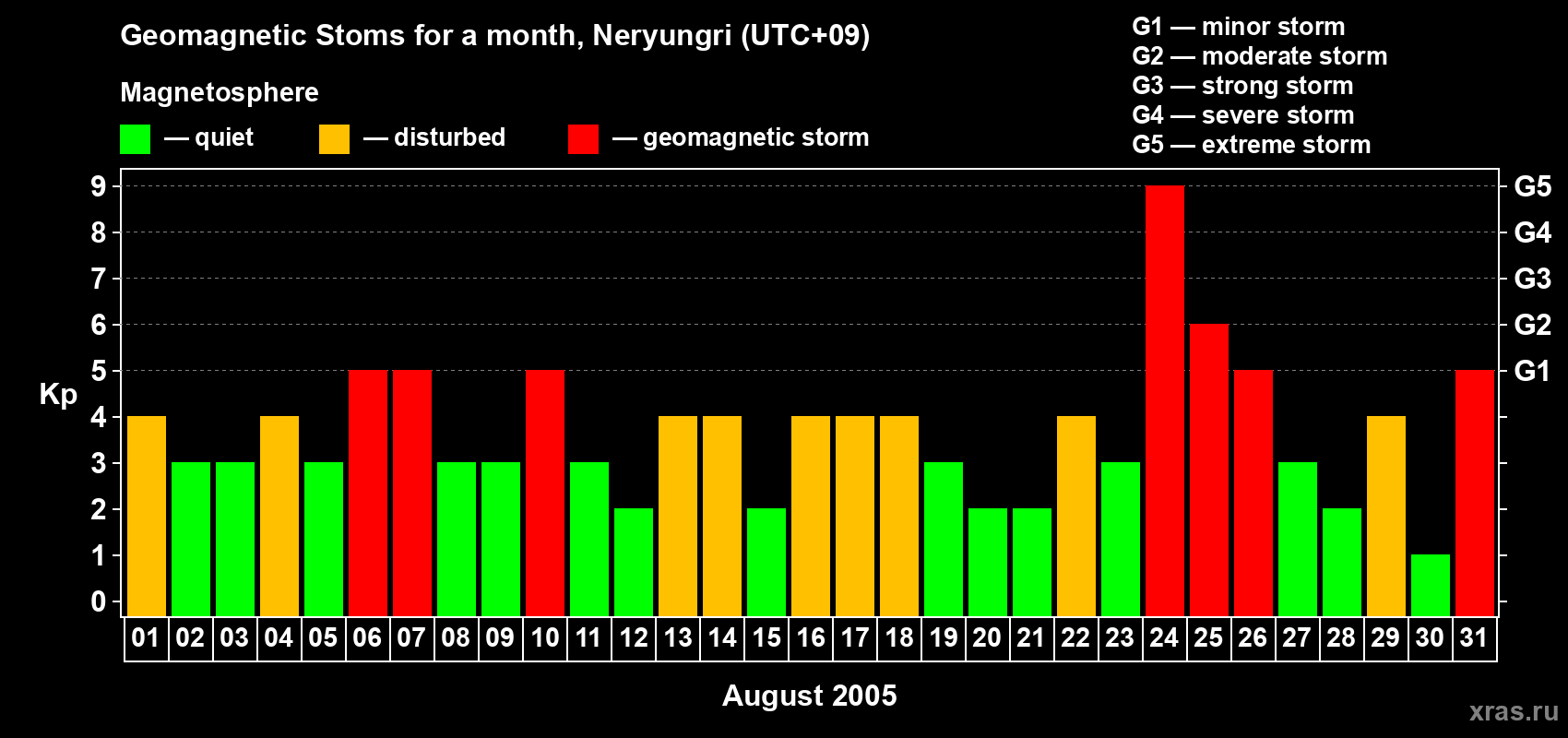 Geomagnetic Stoms for a month, Neryungri (UTC+09)

Magnetosphere

— quiet — disturbed — geomagnetic storm

G1 — minor storm
G2 — moderate storm
G3 — strong storm
G4 — severe storm
G5 — extreme storm

Kp

9 8 7 6 5 4 3 2 1 0

G5 G4 G3 G2 G1

01 02 03 04 05 06 07 08 09 10 11 12 13 14 15 16 17 18 19 20 21 22 23 24 25 26 27 28 29 30 31

August 2005

xras.ru